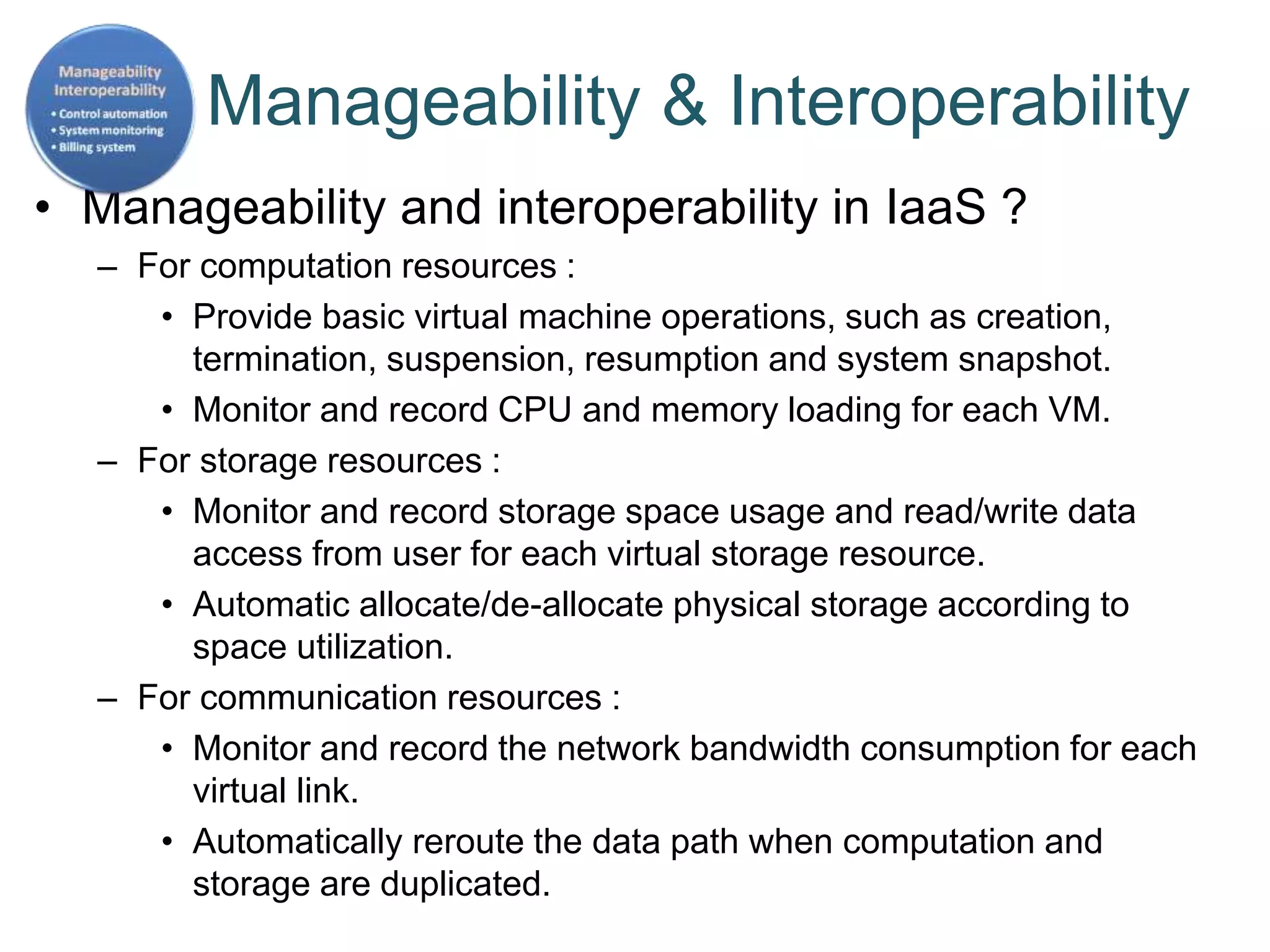 Manageability
Interoperability
• Control automation
• System monitoring
• Billing system

Manageability & Interoperability

• Manageability and interoperability in IaaS ?
– For computation resources :
• Provide basic virtual machine operations, such as creation, termination, suspension, resumption and system snapshot.
• Monitor and record CPU and memory loading for each VM.
– For storage resources :
• Monitor and record storage space usage and read/write data access from user for each virtual storage resource.
• Automatic allocate/de-allocate physical storage according to space utilization.
– For communication resources :
• Monitor and record the network bandwidth consumption for each virtual link.
• Automatically reroute the data path when computation and storage are duplicated.